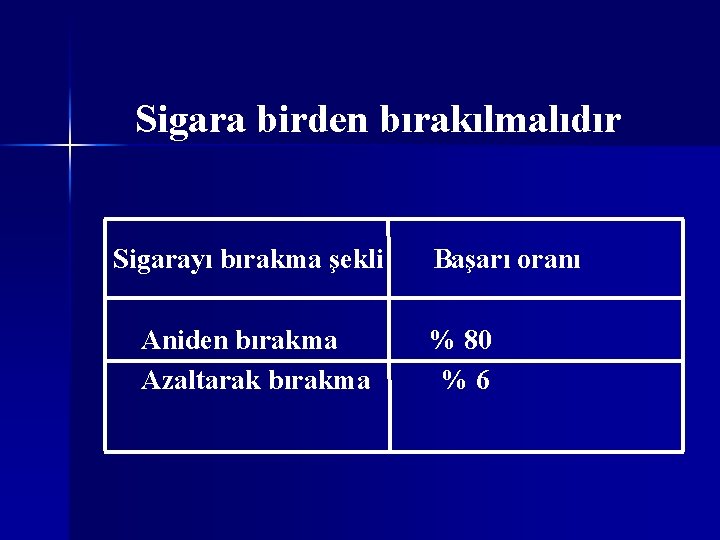 Sigara birden bırakılmalıdır

| Sigarayı bırakma şekli | Başarı oranı |
|---|---|
| Aniden bırakma | % 80 |
| Azaltarak bırakma | % 6 |